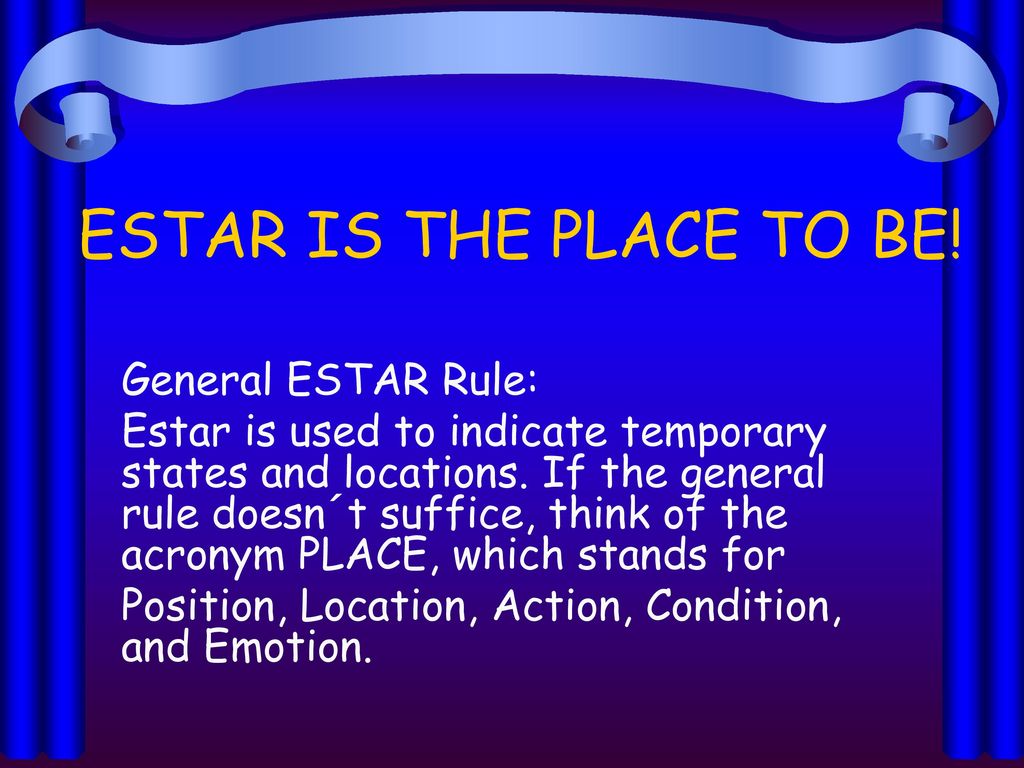 ESTAR IS THE PLACE TO BE!

General ESTAR Rule:

Estar is used to indicate temporary states and locations. If the general rule doesn´t suffice, think of the acronym PLACE, which stands for

Position, Location, Action, Condition, and Emotion.